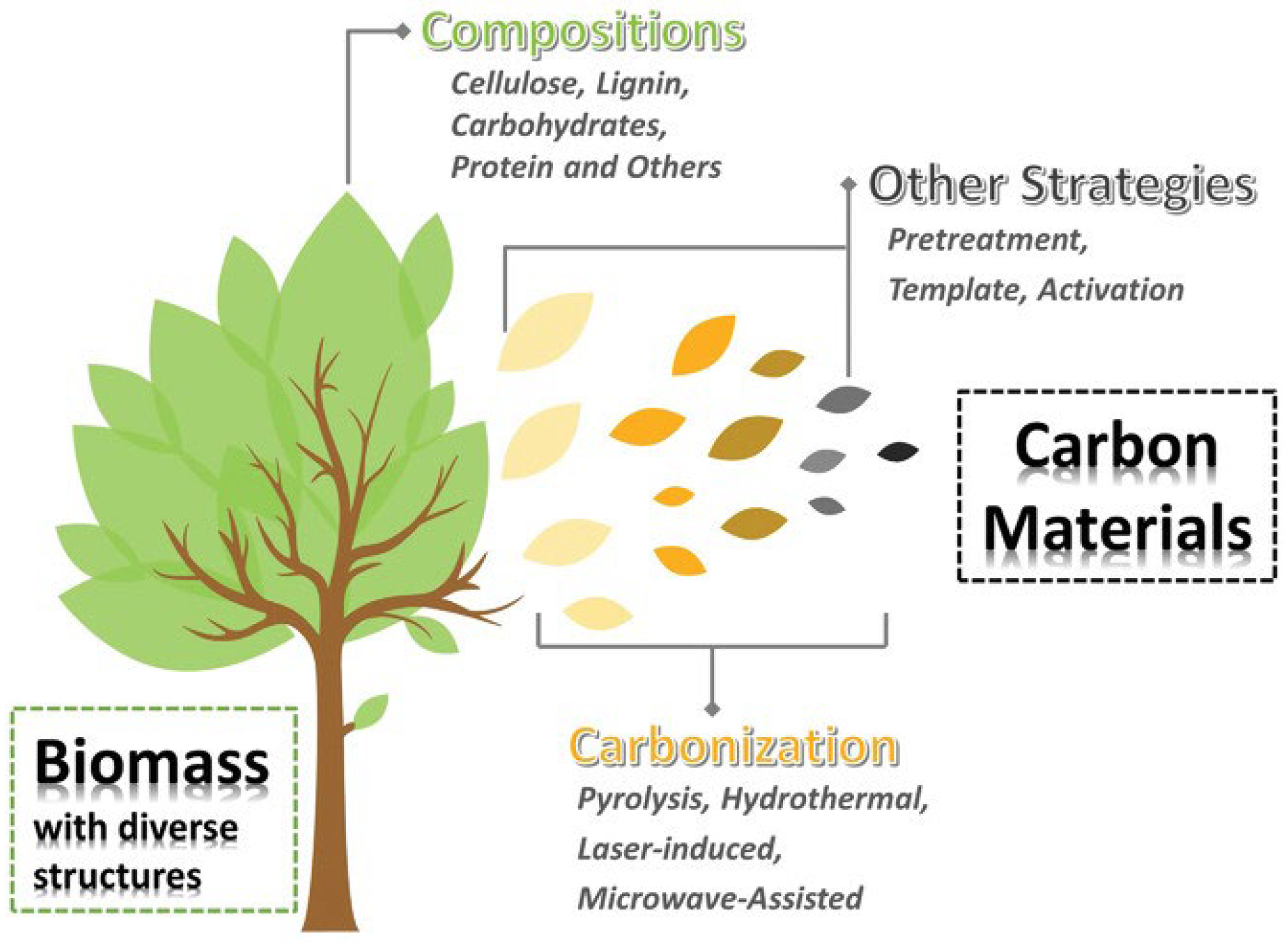 Compositions

Cellulose, Lignin, Carbohydrates, Protein and Others

Other Strategies

Pretreatment, Template, Activation

Carbon Materials

Biomass with diverse structures

Carbonization

Pyrolysis, Hydrothermal, Laser-induced, Microwave-Assisted